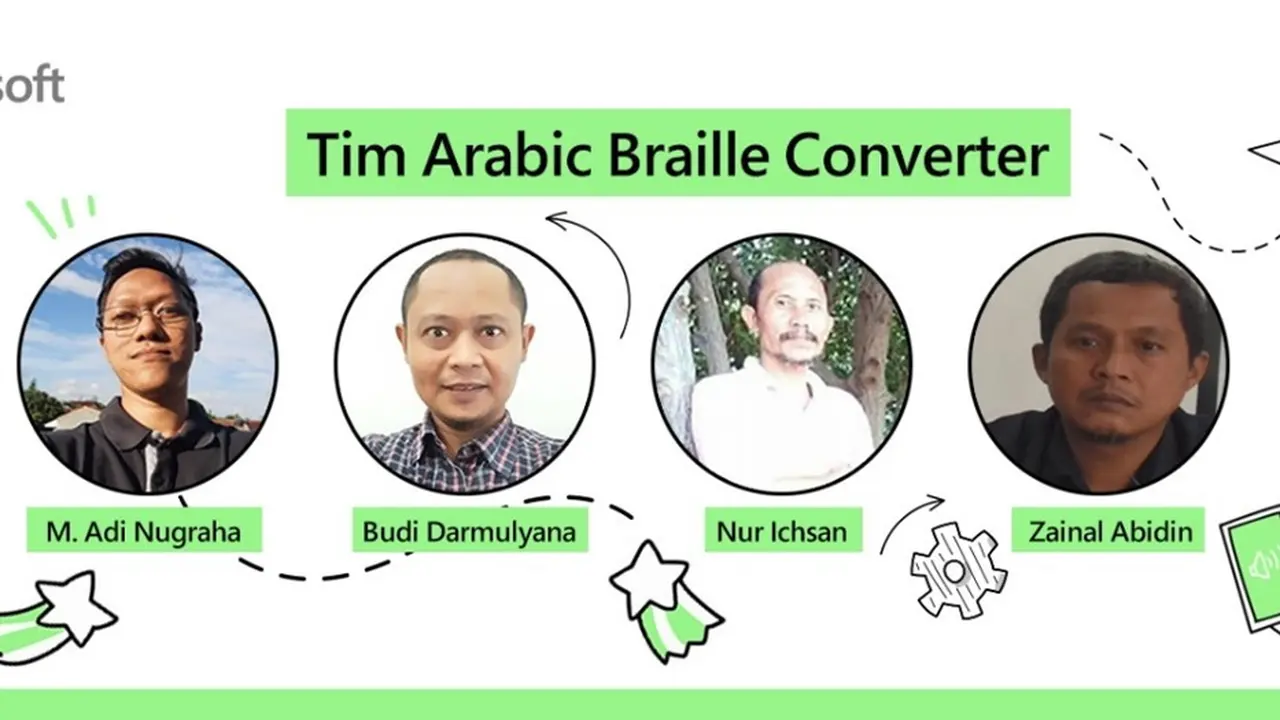 soft

Tim Arabic Braille Converter

M. Adi Nugraha

Budi Darmulyana

Nur Ichsan

Zainal Abidin